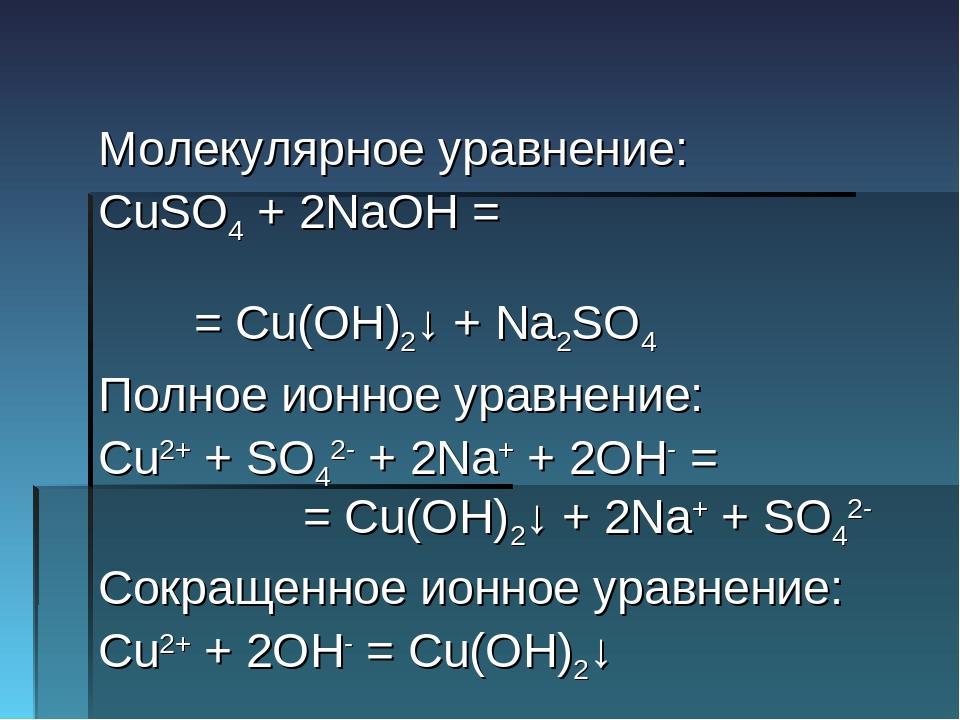 Молекулярное уравнение:
$CuSO_4 + 2NaOH =$

$= Cu(OH)_2\downarrow + Na_2SO_4$

Полное ионное уравнение:
$Cu^{2+} + SO_4^{2-} + 2Na^+ + 2OH^- =$
$= Cu(OH)_2\downarrow + 2Na^+ + SO_4^{2-}$

Сокращенное ионное уравнение:
$Cu^{2+} + 2OH^- = Cu(OH)_2\downarrow$